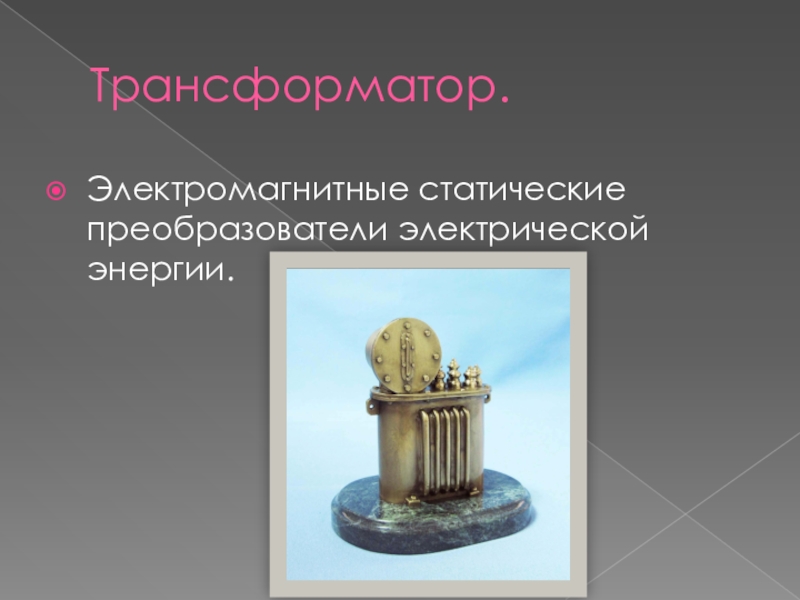 Трансформатор.

Электромагнитные статические преобразователи электрической энергии.